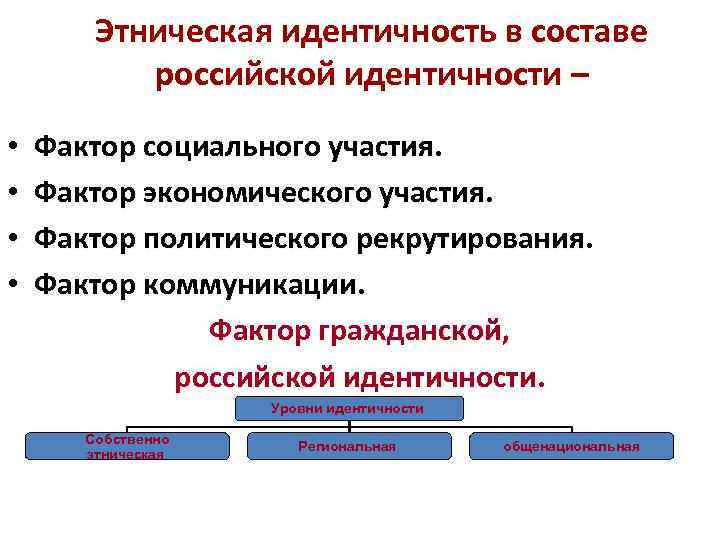 Этническая идентичность в составе российской идентичности –

• Фактор социального участия.
• Фактор экономического участия.
• Фактор политического рекрутирования.
• Фактор коммуникации.

Фактор гражданской,

российской идентичности.

Уровни идентичности

Собственно этническая

Региональная

общенациональная